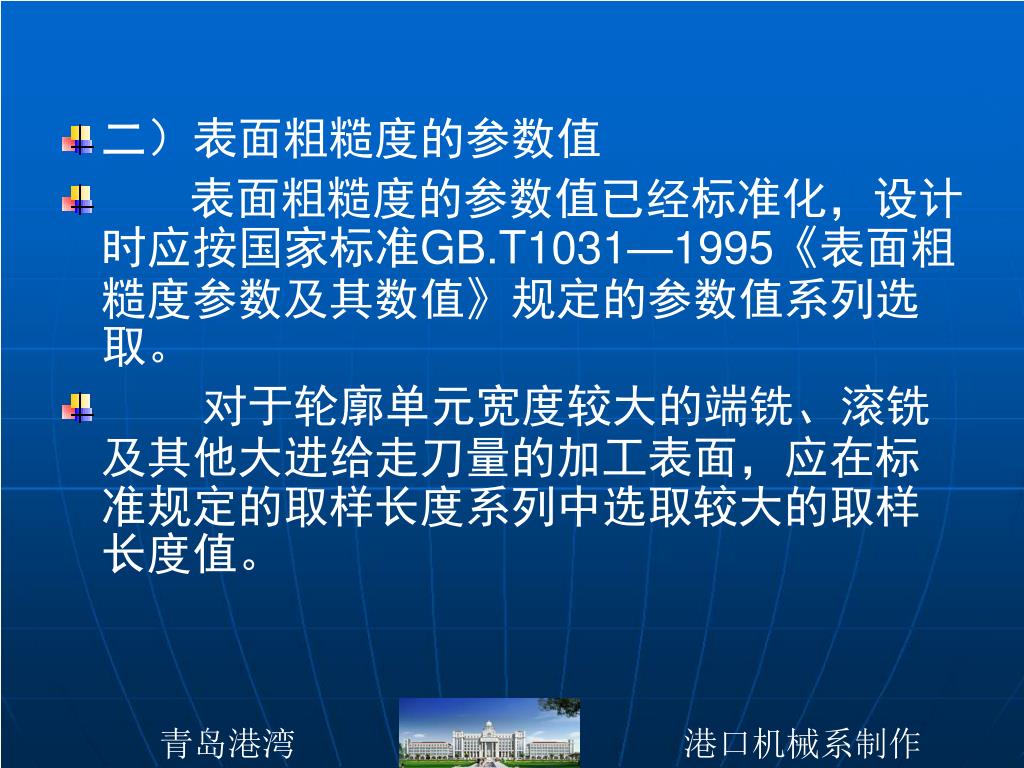 二）表面粗糙度的参数值

表面粗糙度的参数值已经标准化，设计时应按国家标准GB.T1031—1995《表面粗糙度参数及其数值》规定的参数值系列选取。

对于轮廓单元宽度较大的端铣、滚铣及其他大进给走刀量的加工表面，应在标准规定的取样长度系列中选取较大的取样长度值。

青岛港湾

港口机械系制作